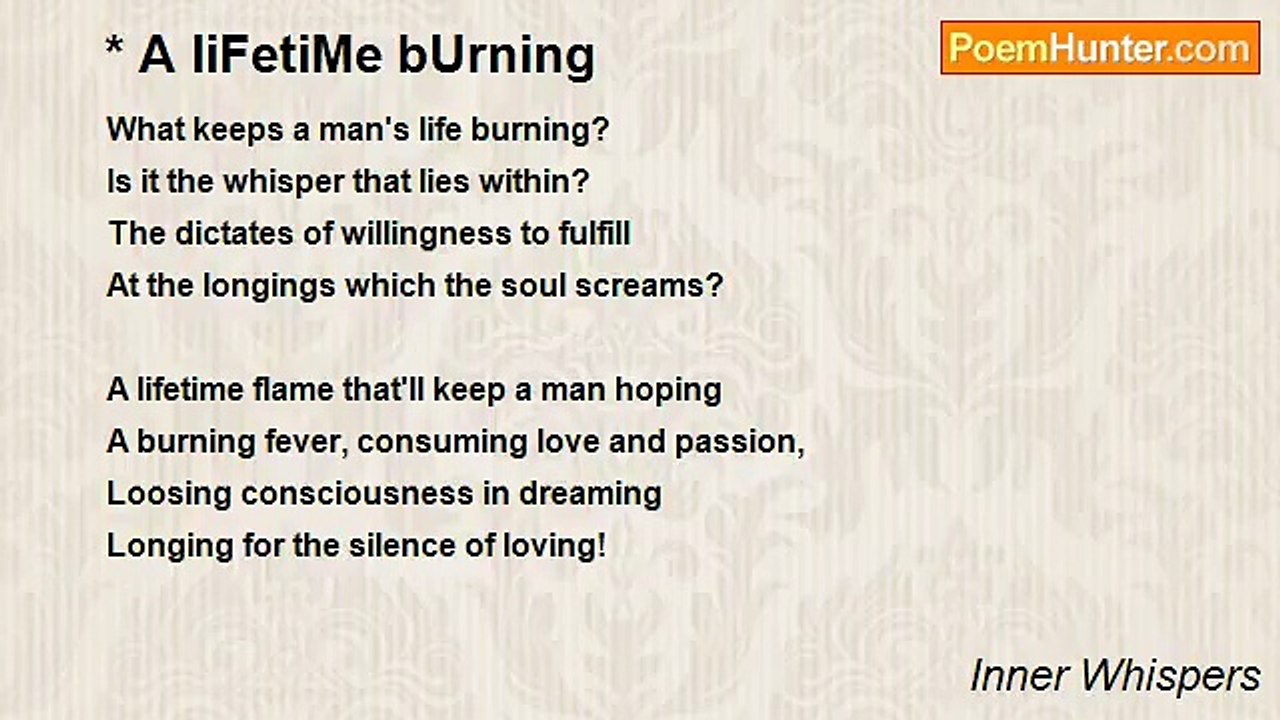 * A liFetiMe bUrning

PoemHunter.com

What keeps a man's life burning?
Is it the whisper that lies within?
The dictates of willingness to fulfill
At the longings which the soul screams?

A lifetime flame that'll keep a man hoping
A burning fever, consuming love and passion,
Loosing consciousness in dreaming
Longing for the silence of loving!

Inner Whispers